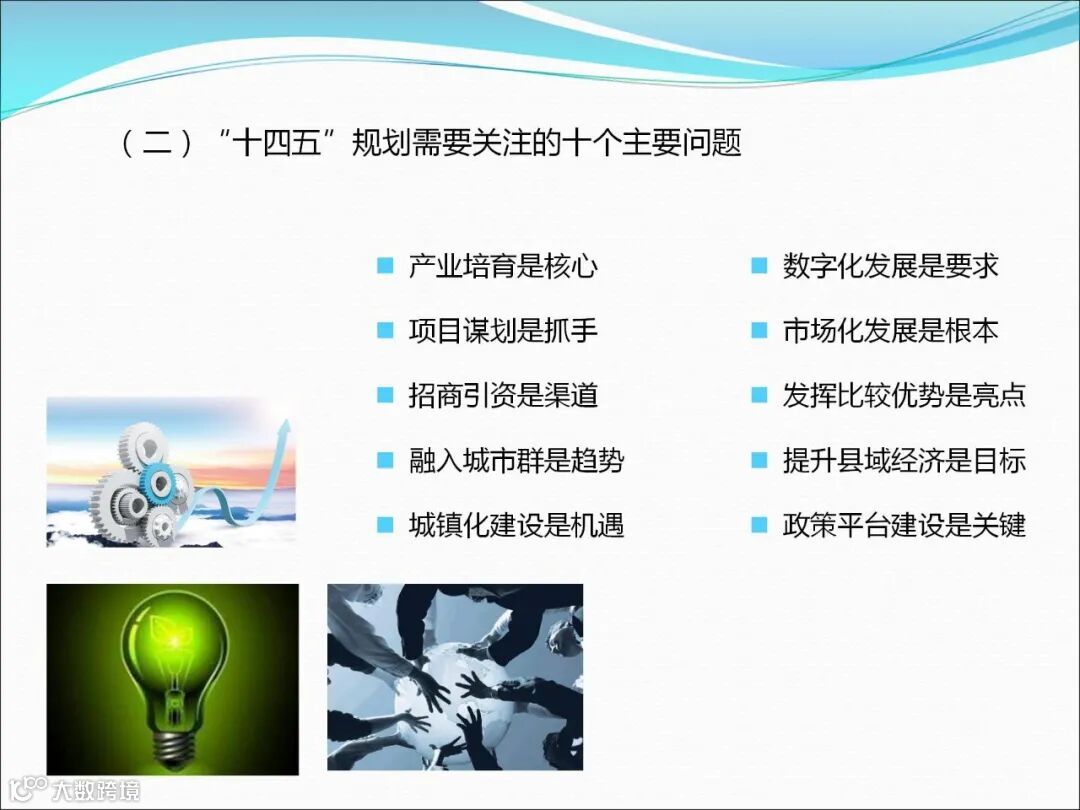 （二）“十四五”规划需要关注的十个主要问题

产业培育是核心
项目谋划是抓手
招商引资是渠道
融入城市群是趋势
城镇化建设是机遇

数字化发展是要求
市场化发展是根本
发挥比较优势是亮点
提升县域经济是目标
政策平台建设是关键

大数跨境